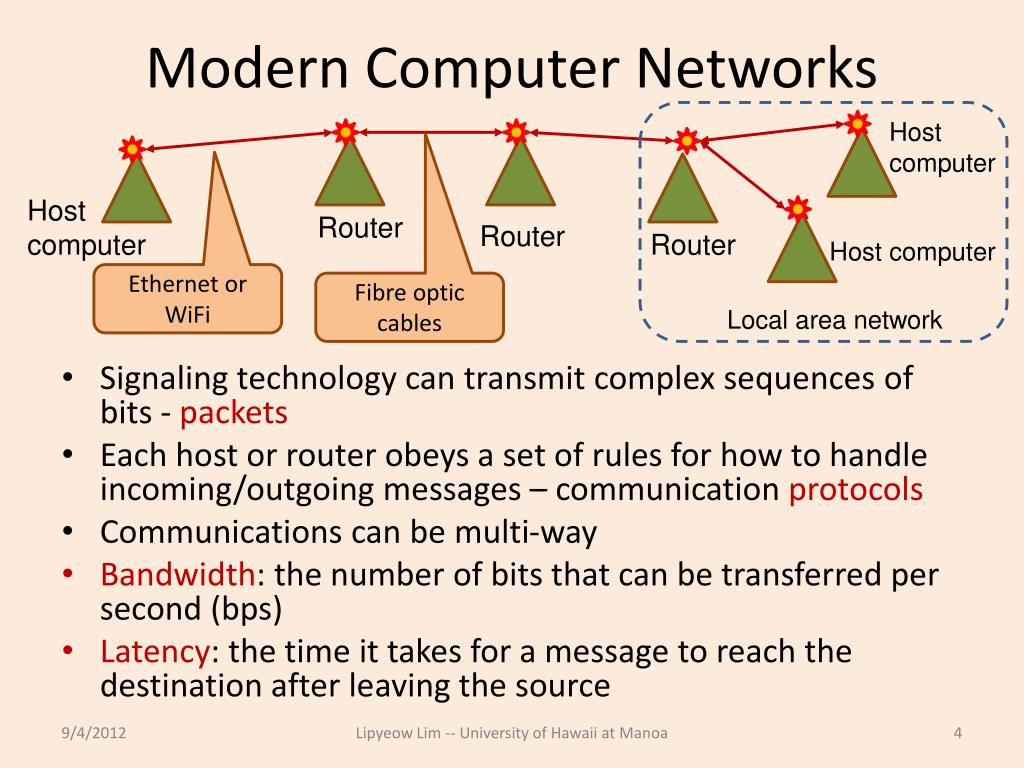 Modern Computer Networks

Host computer

Router

Router

Router

Host computer

Host computer

Ethernet or WiFi

Fibre optic cables

Local area network

• Signaling technology can transmit complex sequences of bits - packets
• Each host or router obeys a set of rules for how to handle incoming/outgoing messages – communication protocols
• Communications can be multi-way
• Bandwidth: the number of bits that can be transferred per second (bps)
• Latency: the time it takes for a message to reach the destination after leaving the source

9/4/2012

Lipyeow Lim -- University of Hawaii at Manoa

4